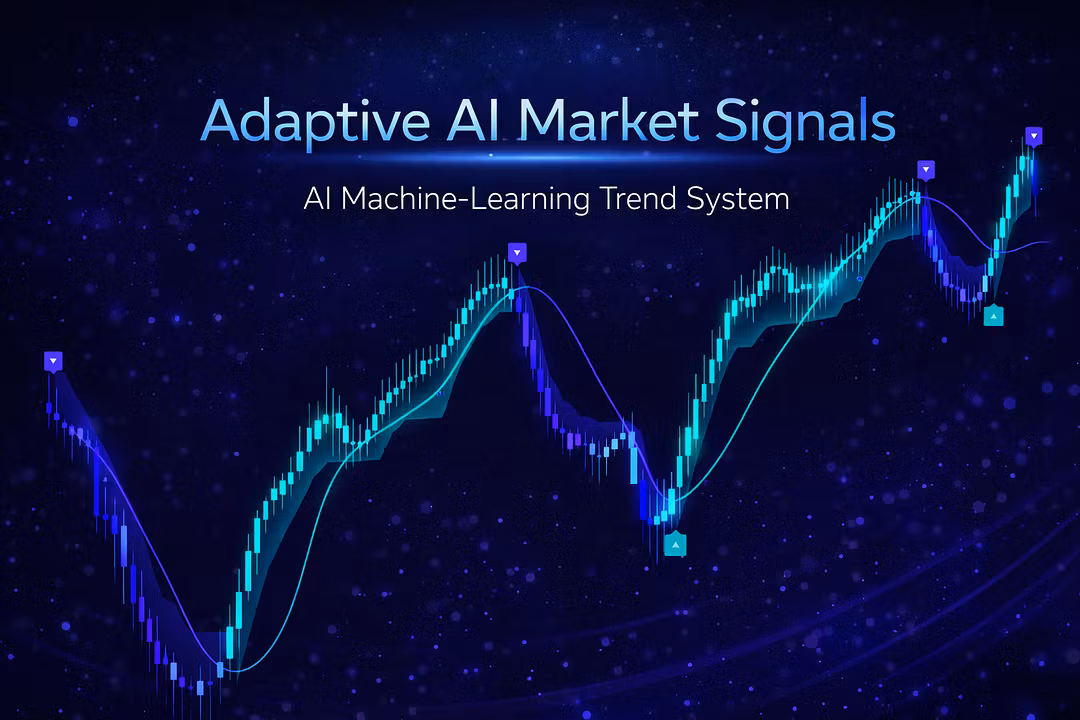 Adaptive AI Market Signals

AI Machine-Learning Trend System